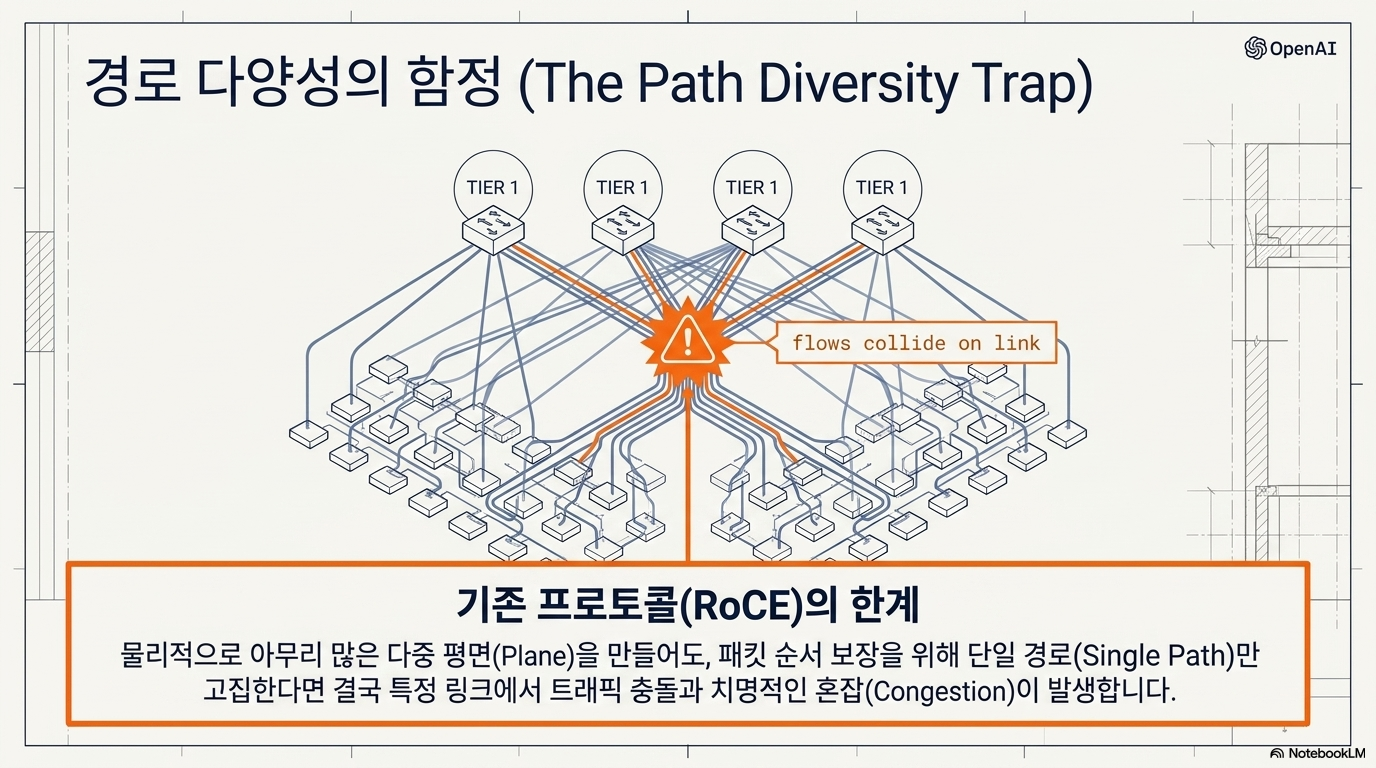 OpenAI

경로 다양성의 함정 (The Path Diversity Trap)

TIER 1

TIER 1

TIER 1

TIER 1

flows collide on link

기존 프로토콜(RoCE)의 한계

물리적으로 아무리 많은 다중 평면(Plane)을 만들어도, 패킷 순서 보장을 위해 단일 경로(Single Path)만 고집한다면 결국 특정 링크에서 트래픽 충돌과 치명적인 혼잡(Congestion)이 발생합니다.

NotebookLM